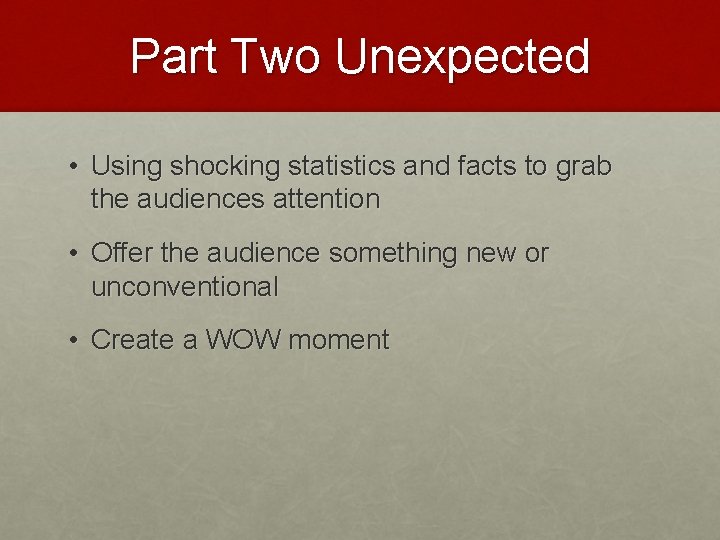 Part Two Unexpected

• Using shocking statistics and facts to grab the audiences attention

• Offer the audience something new or unconventional

• Create a WOW moment